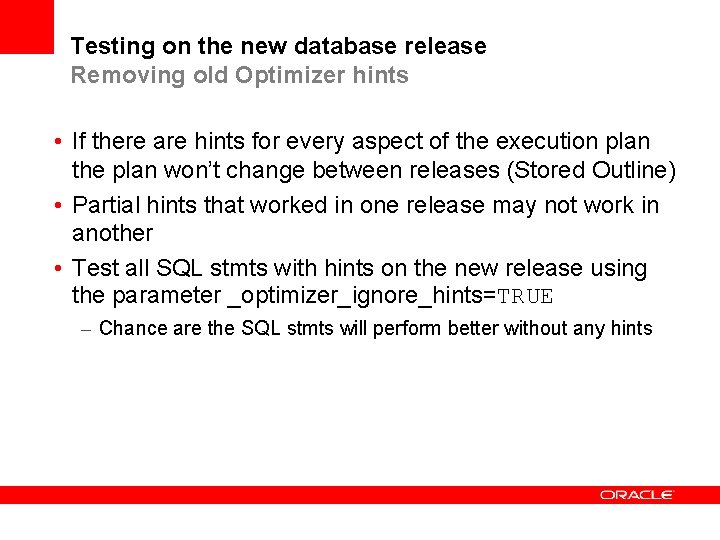 Testing on the new database release
Removing old Optimizer hints

• If there are hints for every aspect of the execution plan the plan won't change between releases (Stored Outline)
• Partial hints that worked in one release may not work in another
• Test all SQL stmts with hints on the new release using the parameter _optimizer_ignore_hints=TRUE
– Chance are the SQL stmts will perform better without any hints

ORACLE